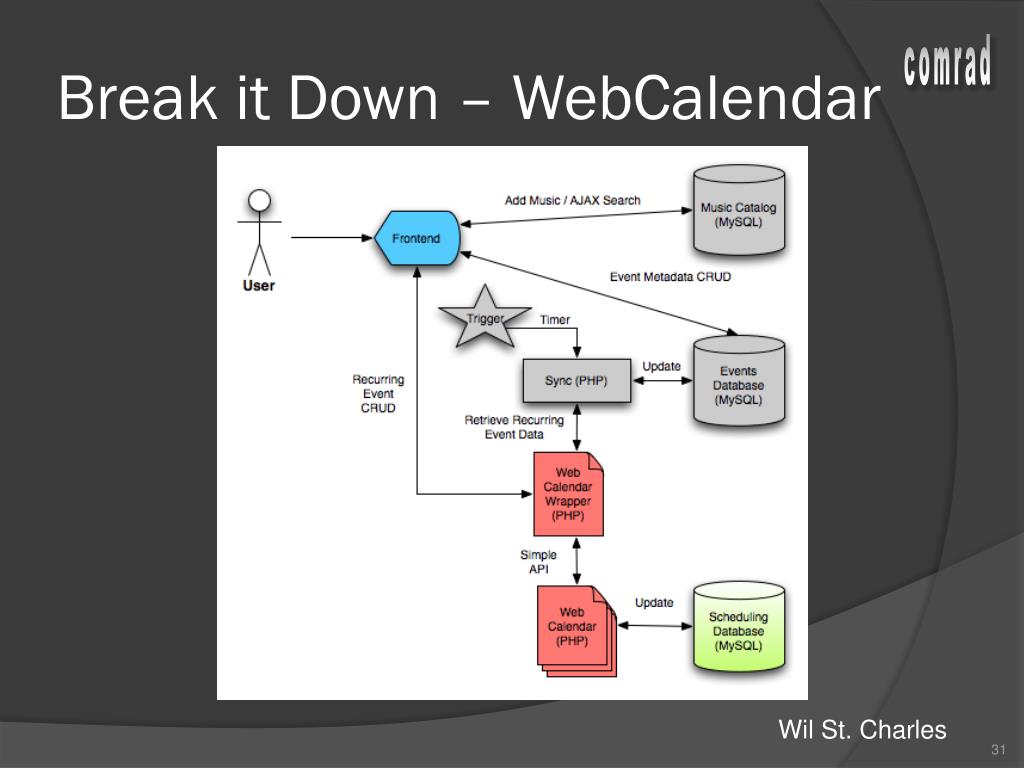 Break it Down – WebCalendar

comrad

User

Frontend

Add Music / AJAX Search

Music Catalog (MySQL)

Event Metadata CRUD

Trigger

Timer

Sync (PHP)

Update

Events Database (MySQL)

Recurring Event CRUD

Retrieve Recurring Event Data

Web Calendar Wrapper (PHP)

Simple API

Web Calendar (PHP)

Update

Scheduling Database (MySQL)

Wil St. Charles

31